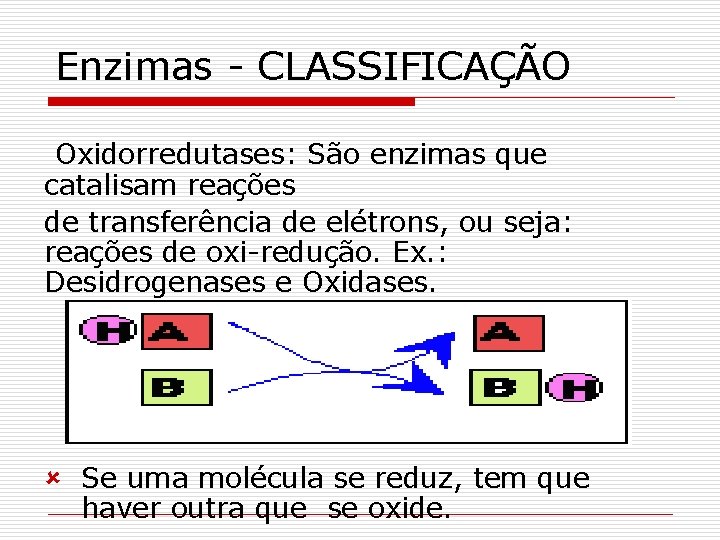 Enzimas - CLASSIFICAÇÃO

Oxidorredutases: São enzimas que catalisam reações

de transferência de elétrons, ou seja: reações de oxi-redução. Ex.: Desidrogenases e Oxidases.

H A

B

A

B H

Se uma molécula se reduz, tem que haver outra que se oxide.